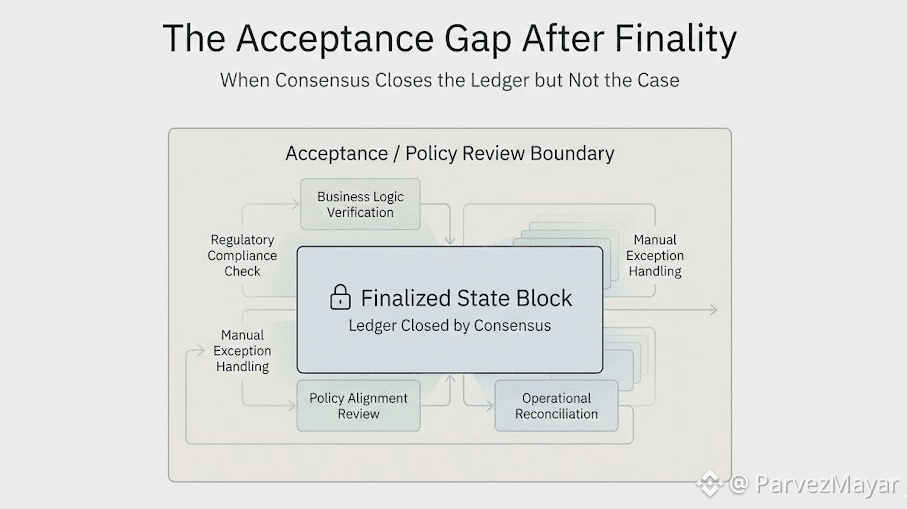 The Acceptance Gap After Finality

When Consensus Closes the Ledger but Not the Case

Acceptance / Policy Review Boundary

Business Logic Verification

Regulatory Compliance Check

Manual Exception Handling

Finalized State Block

Ledger Closed by Consensus

Manual Exception Handling

Policy Alignment Review

Operational Reconciliation

@ ParvezMayar